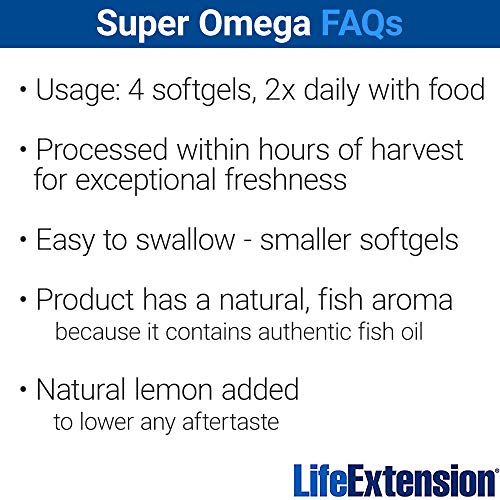 Super Omega FAQs

• Usage: 4 softgels, 2x daily with food

• Processed within hours of harvest for exceptional freshness

• Easy to swallow - smaller softgels

• Product has a natural, fish aroma
because it contains authentic fish oil

• Natural lemon added
to lower any aftertaste

LifeExtension®